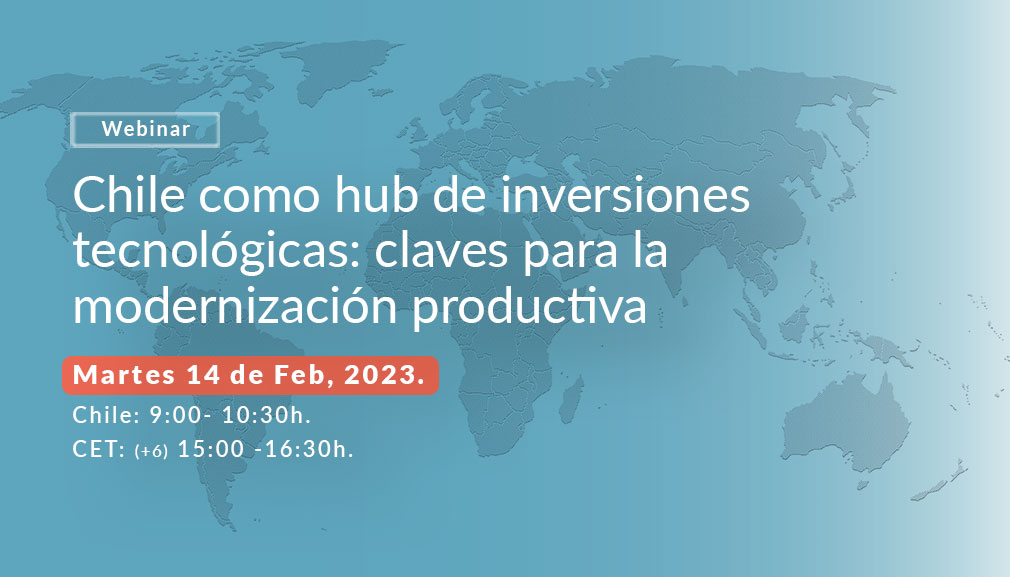 Webinar

Chile como hub de inversiones tecnológicas: claves para la modernización productiva

Martes 14 de Feb, 2023.

Chile: 9:00- 10:30h.
CET: (+6) 15:00 -16:30h.